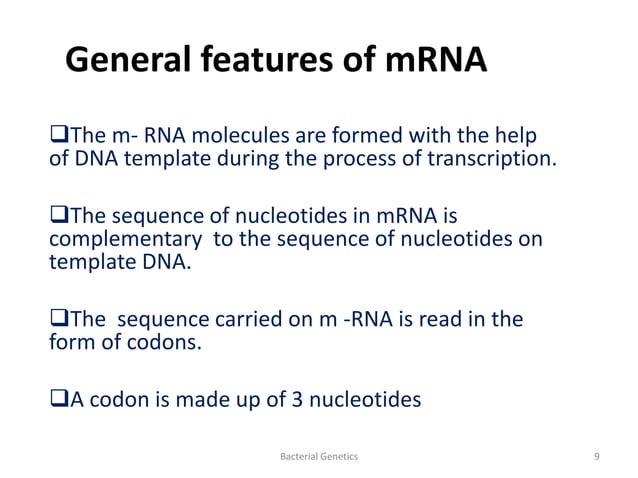 General features of mRNA

❑The m- RNA molecules are formed with the help of DNA template during the process of transcription.

❑The sequence of nucleotides in mRNA is complementary  to the sequence of nucleotides on template DNA.

❑The  sequence carried on m -RNA is read in the form of codons.

❑A codon is made up of 3 nucleotides

Bacterial Genetics

9